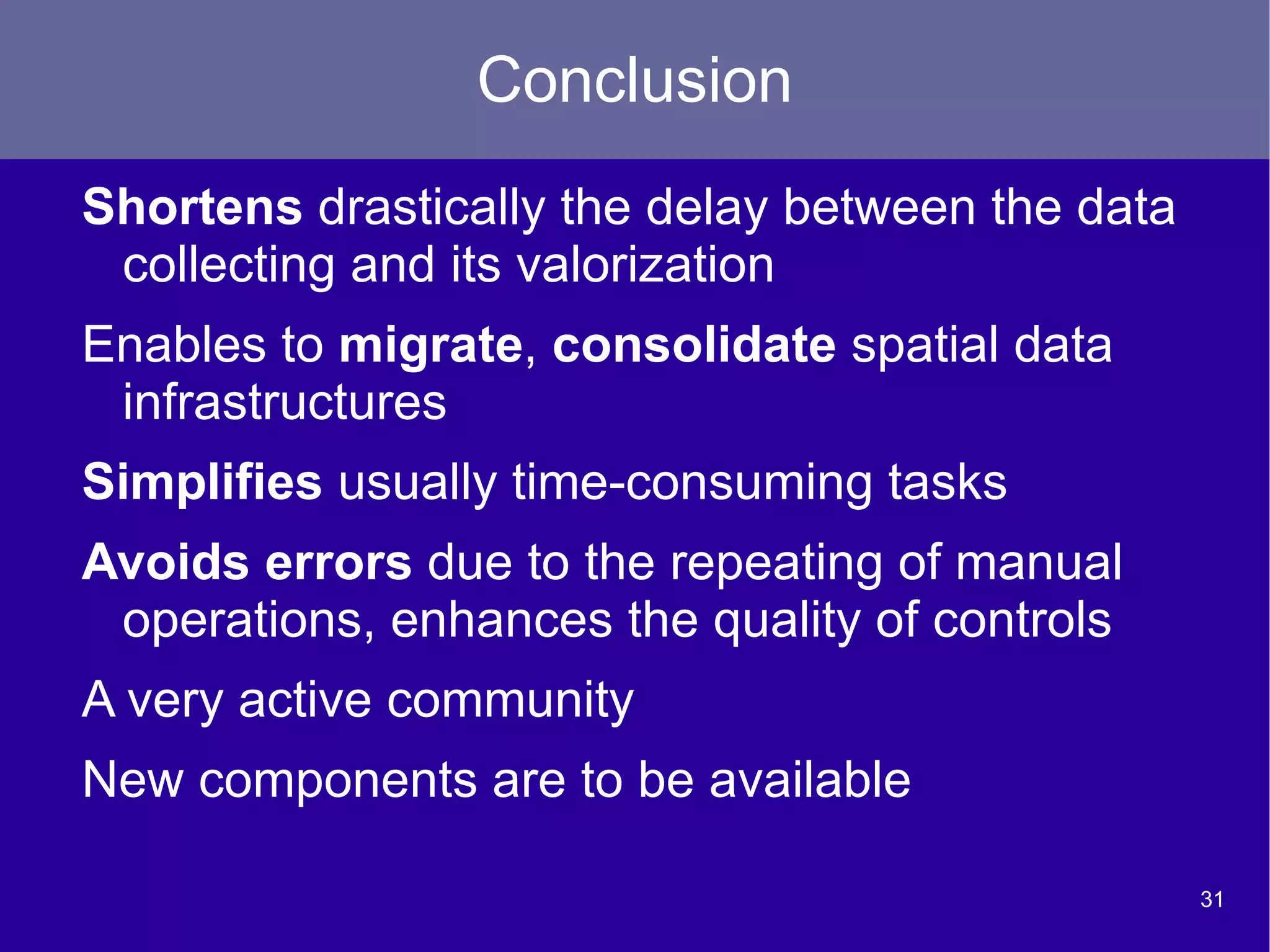 Conclusion

Shortens drastically the delay between the data collecting and its valorization

Enables to migrate, consolidate spatial data infrastructures

Simplifies usually time-consuming tasks

Avoids errors due to the repeating of manual operations, enhances the quality of controls

A very active community

New components are to be available

31